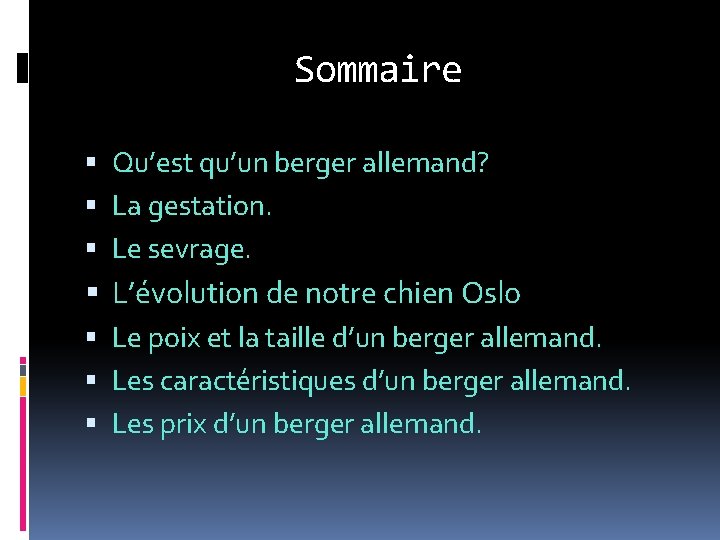 Sommaire

• Qu'est qu'un berger allemand?
• La gestation.
• Le sevrage.
• L'évolution de notre chien Oslo
• Le poix et la taille d'un berger allemand.
• Les caractéristiques d'un berger allemand.
• Les prix d'un berger allemand.